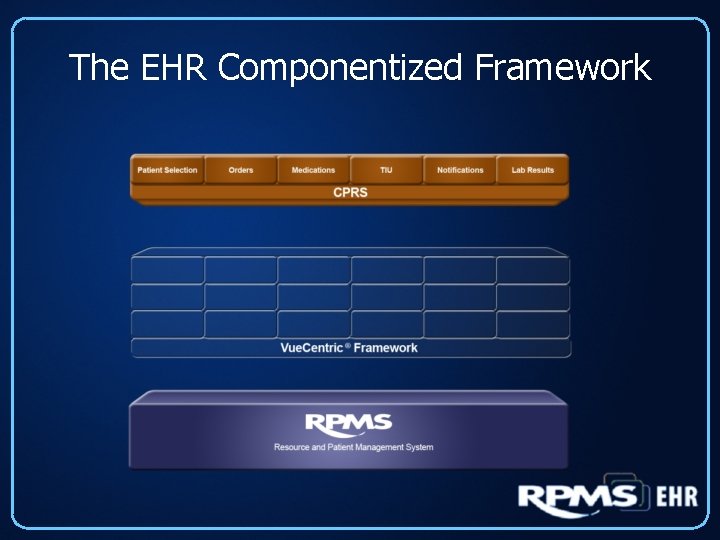 The EHR Componentized Framework

Patient Selection Orders Medications TIU Notifications Lab Results

CPRS

VueCentric® Framework

RPMS

Resource and Patient Management System

RPMS EHR